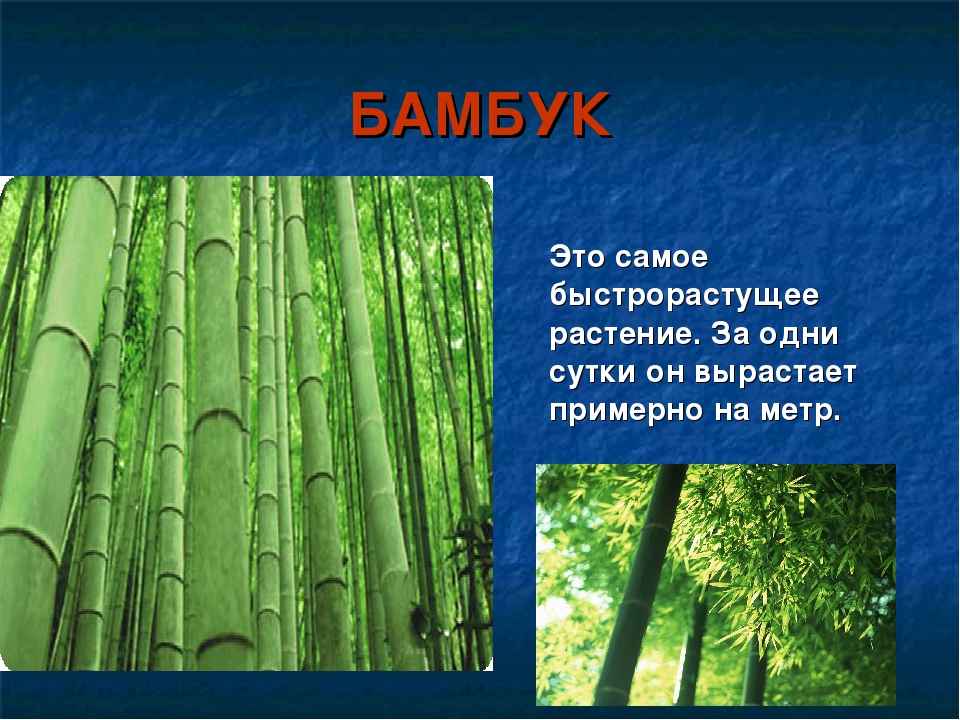 БАМБУК

Это самое быстрорастущее растение. За одни сутки он вырастает примерно на метр.